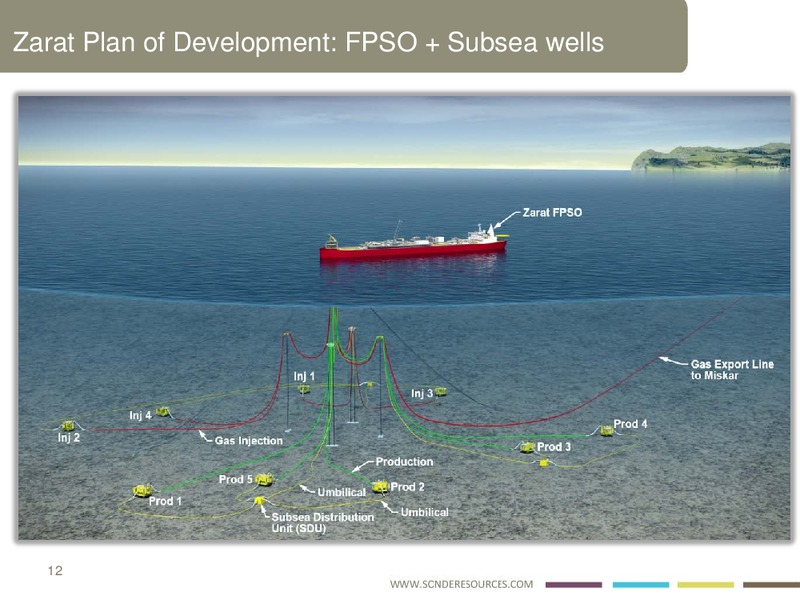 Zarat Plan of Development: FPSO + Subsea wells

Zarat FPSO

Gas Export Line to Miskar

Inj 1

Inj 3

Inj 4

Inj 2

Gas Injection

Prod 4

Prod 3

Production

Prod 5

Prod 2

Prod 1

Umbilical

Umbilical

Subsea Distribution Unit (SDU)

12

WWW.SCNDERESOURCES.COM